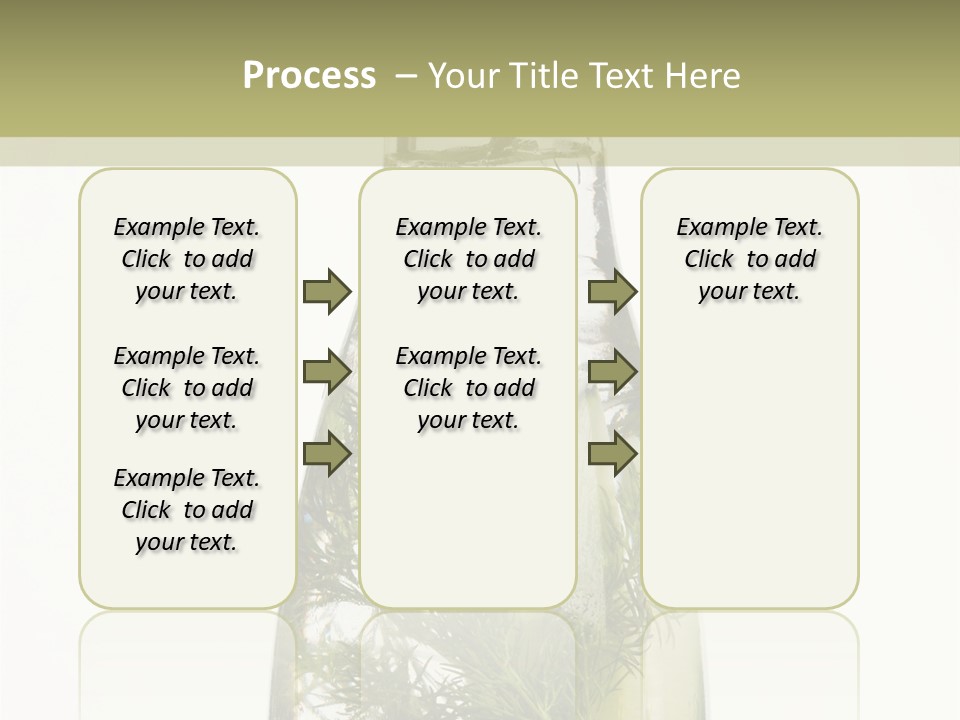 Process – Your Title Text Here

Example Text. Click to add your text.

Example Text. Click to add your text.

Example Text. Click to add your text.

Example Text. Click to add your text.

Example Text. Click to add your text.

Example Text. Click to add your text.